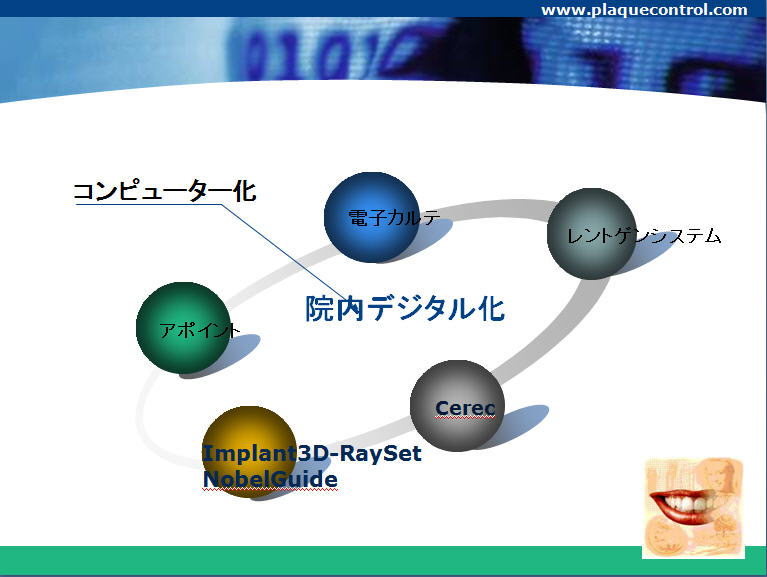 www.plaquecontrol.com

コンピューター化

電子カルテ

レントゲンシステム

院内デジタル化

アポイント

Cerec

Implant3D-RaySet
NobelGuide